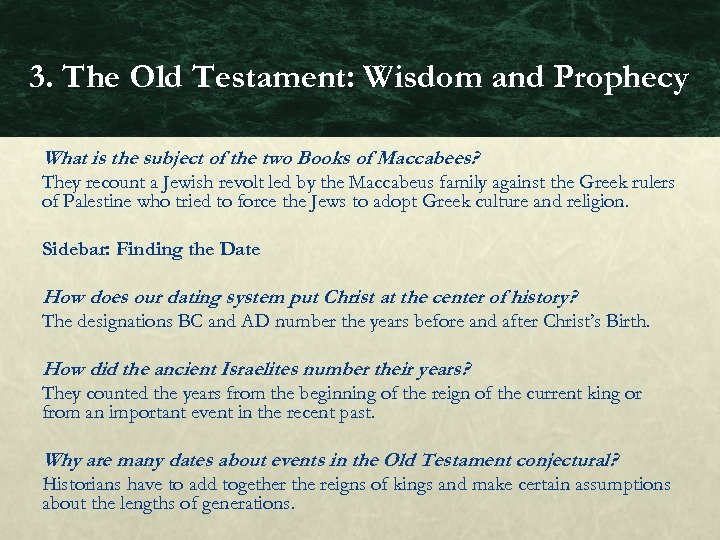 3. The Old Testament: Wisdom and Prophecy

What is the subject of the two Books of Maccabees?

They recount a Jewish revolt led by the Maccabeus family against the Greek rulers of Palestine who tried to force the Jews to adopt Greek culture and religion.

Sidebar: Finding the Date

How does our dating system put Christ at the center of history?

The designations BC and AD number the years before and after Christ's Birth.

How did the ancient Israelites number their years?

They counted the years from the beginning of the reign of the current king or from an important event in the recent past.

Why are many dates about events in the Old Testament conjectural?

Historians have to add together the reigns of kings and make certain assumptions about the lengths of generations.